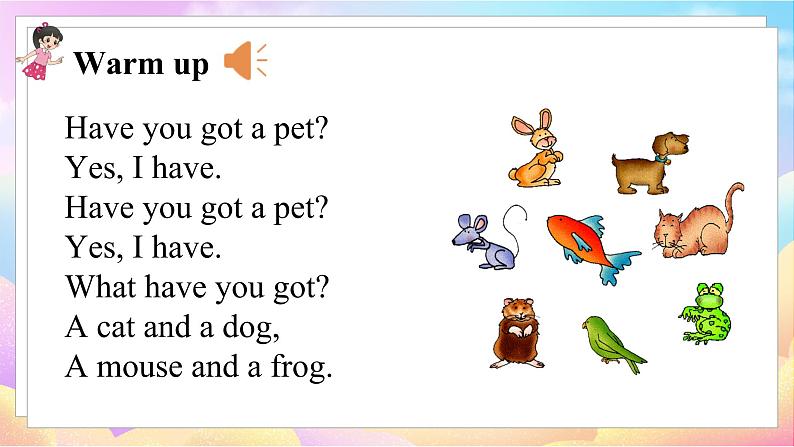 Warm up

Have you got a pet?
Yes, I have.
Have you got a pet?
Yes, I have.
What have you got?
A cat and a dog,
A mouse and a frog.